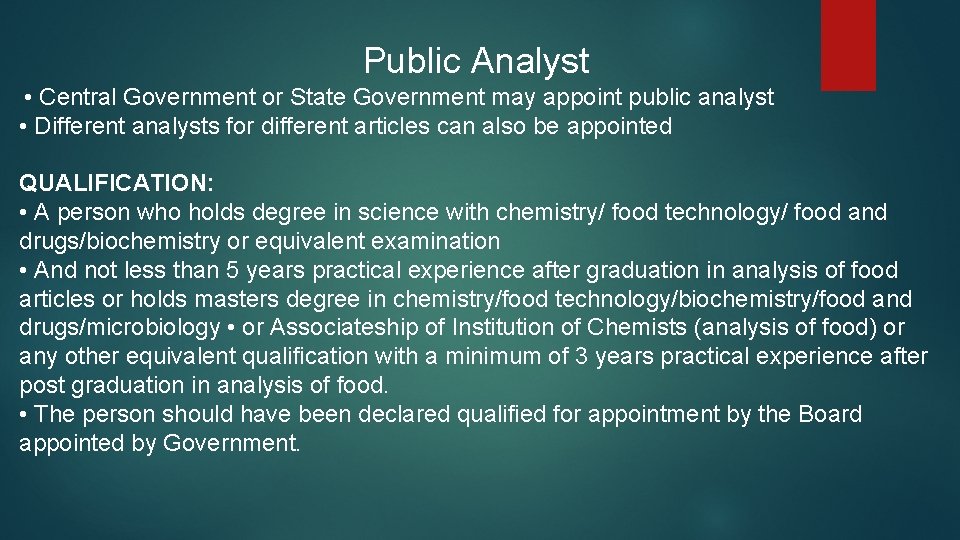 Public Analyst

• Central Government or State Government may appoint public analyst
• Different analysts for different articles can also be appointed

QUALIFICATION:
• A person who holds degree in science with chemistry/ food technology/ food and drugs/biochemistry or equivalent examination
• And not less than 5 years practical experience after graduation in analysis of food articles or holds masters degree in chemistry/food technology/biochemistry/food and drugs/microbiology • or Associateship of Institution of Chemists (analysis of food) or any other equivalent qualification with a minimum of 3 years practical experience after post graduation in analysis of food.
• The person should have been declared qualified for appointment by the Board appointed by Government.